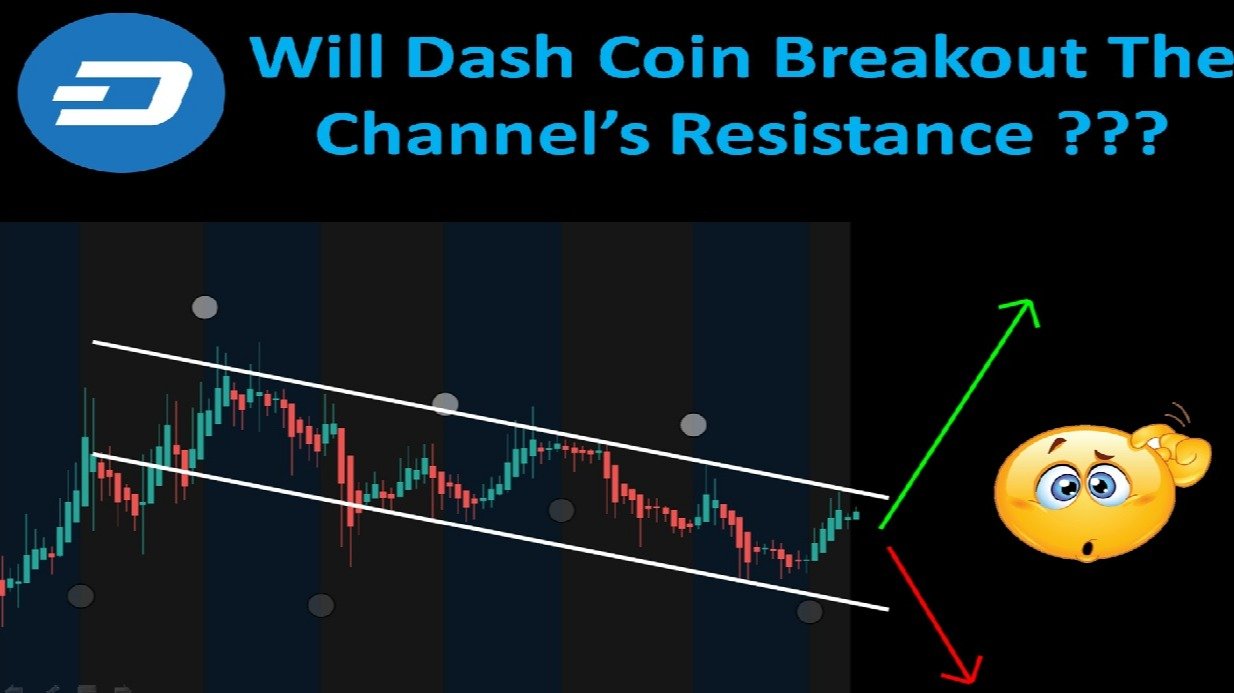 Will Dash Coin Breakout The Channel's Resistance ???